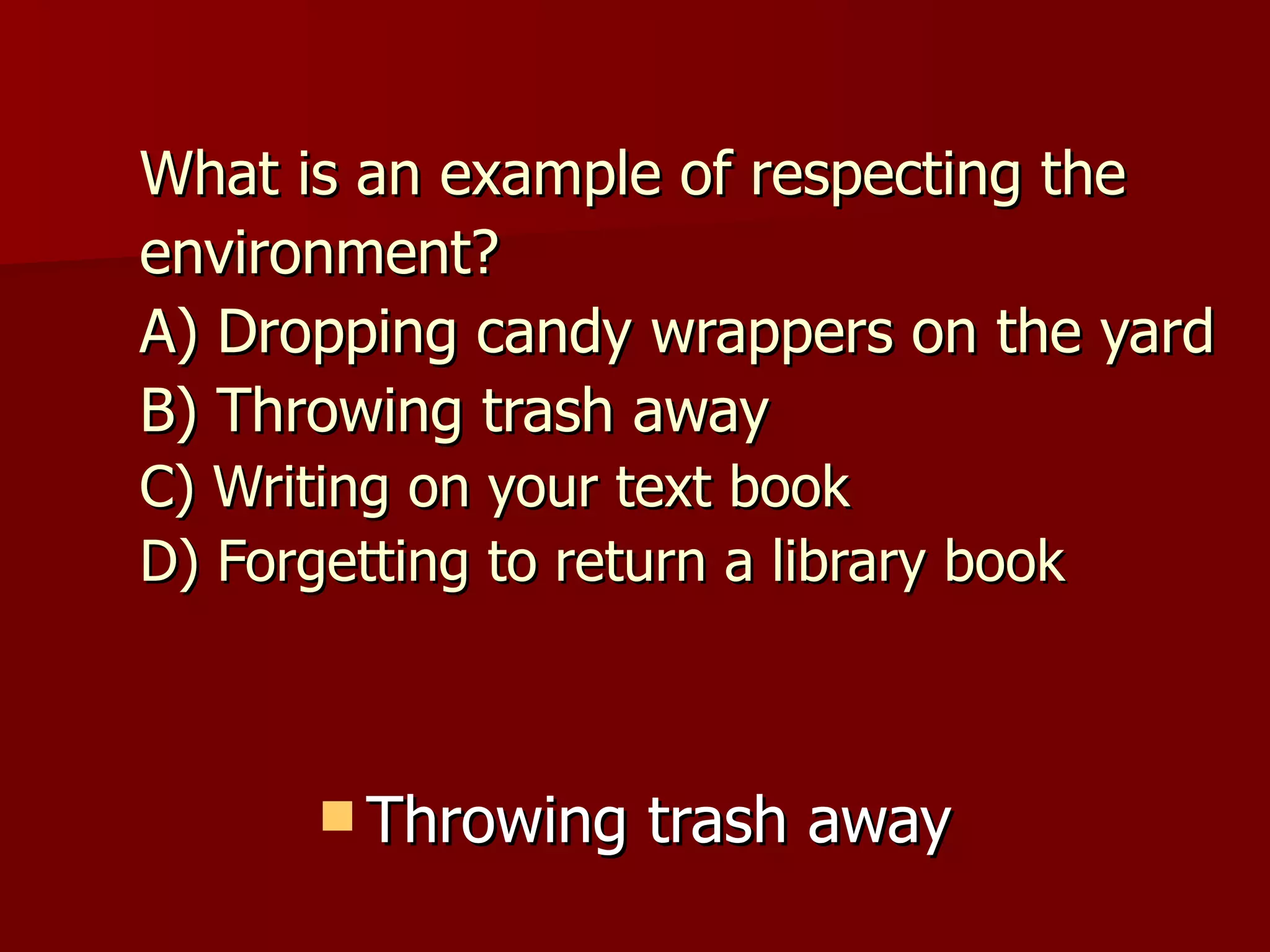 What is an example of respecting the environment?
A) Dropping candy wrappers on the yard
B) Throwing trash away
C) Writing on your text book
D) Forgetting to return a library book

Throwing trash away